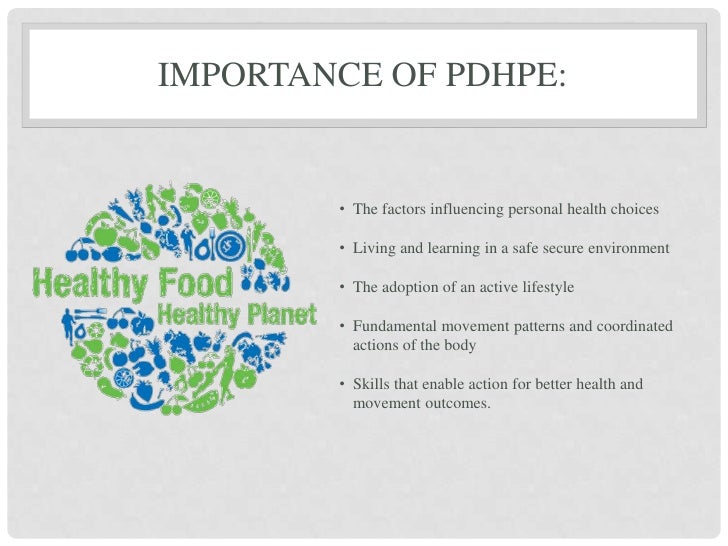 IMPORTANCE OF PDHPE:

Healthy Food
Healthy Planet

• The factors influencing personal health choices

• Living and learning in a safe secure environment

• The adoption of an active lifestyle

• Fundamental movement patterns and coordinated actions of the body

• Skills that enable action for better health and movement outcomes.